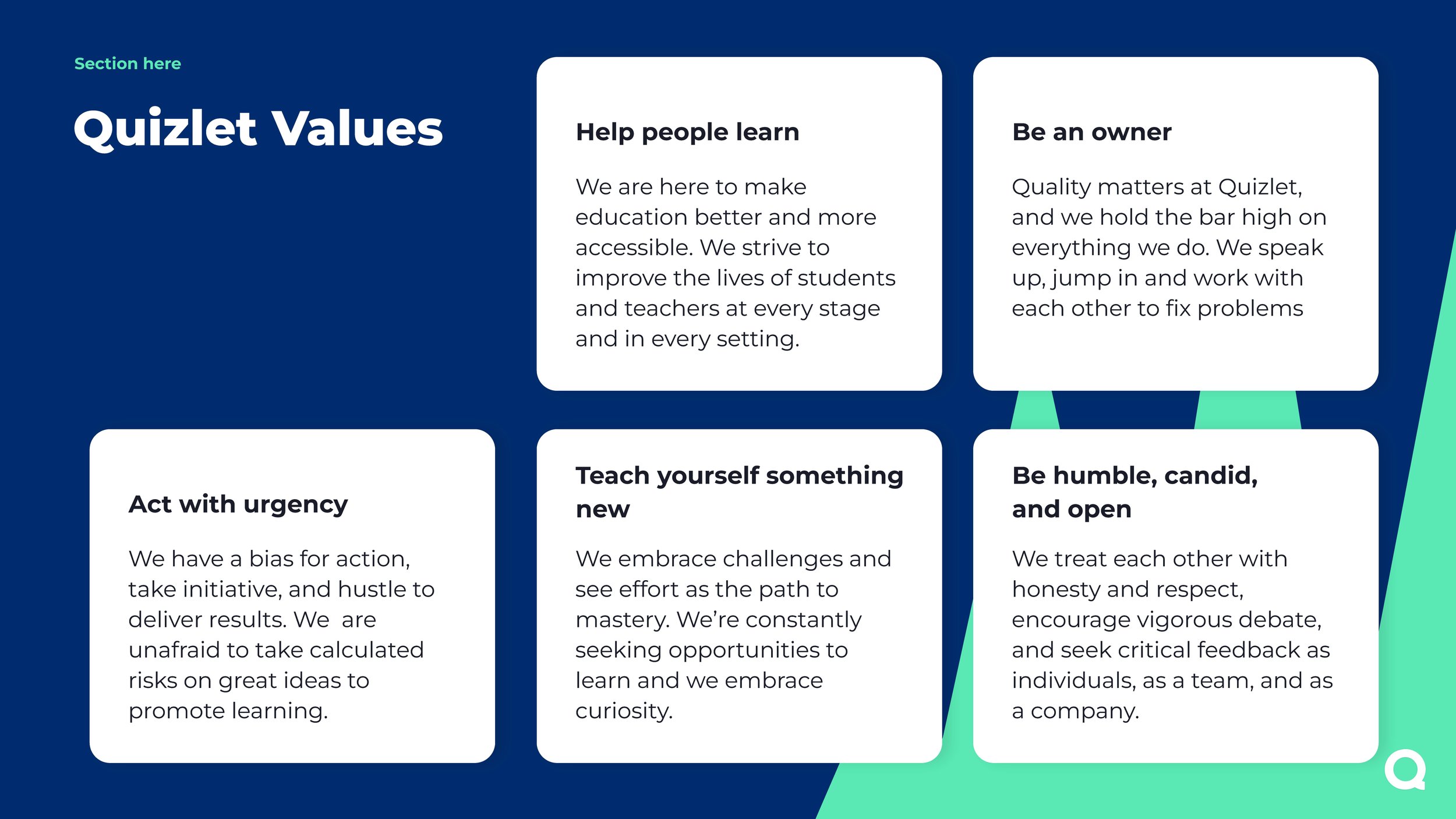 Section here

Quizlet Values

Help people learn

We are here to make education better and more accessible. We strive to improve the lives of students and teachers at every stage and in every setting.

Be an owner

Quality matters at Quizlet, and we hold the bar high on everything we do. We speak up, jump in and work with each other to fix problems

Act with urgency

We have a bias for action, take initiative, and hustle to deliver results. We  are unafraid to take calculated risks on great ideas to promote learning.

Teach yourself something new

We embrace challenges and see effort as the path to mastery. We're constantly seeking opportunities to learn and we embrace curiosity.

Be humble, candid, and open

We treat each other with honesty and respect, encourage vigorous debate, and seek critical feedback as individuals, as a team, and as a company.